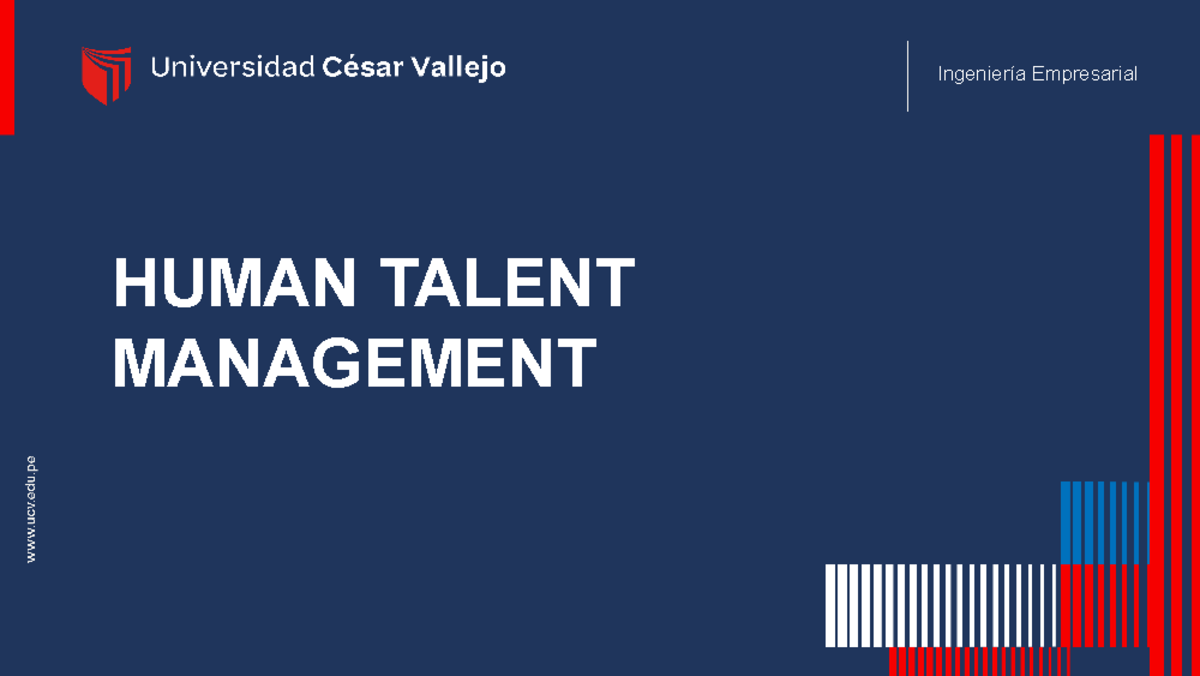 Universidad César Vallejo

Ingeniería Empresarial

HUMAN TALENT MANAGEMENT

www.ucv.edu.pe